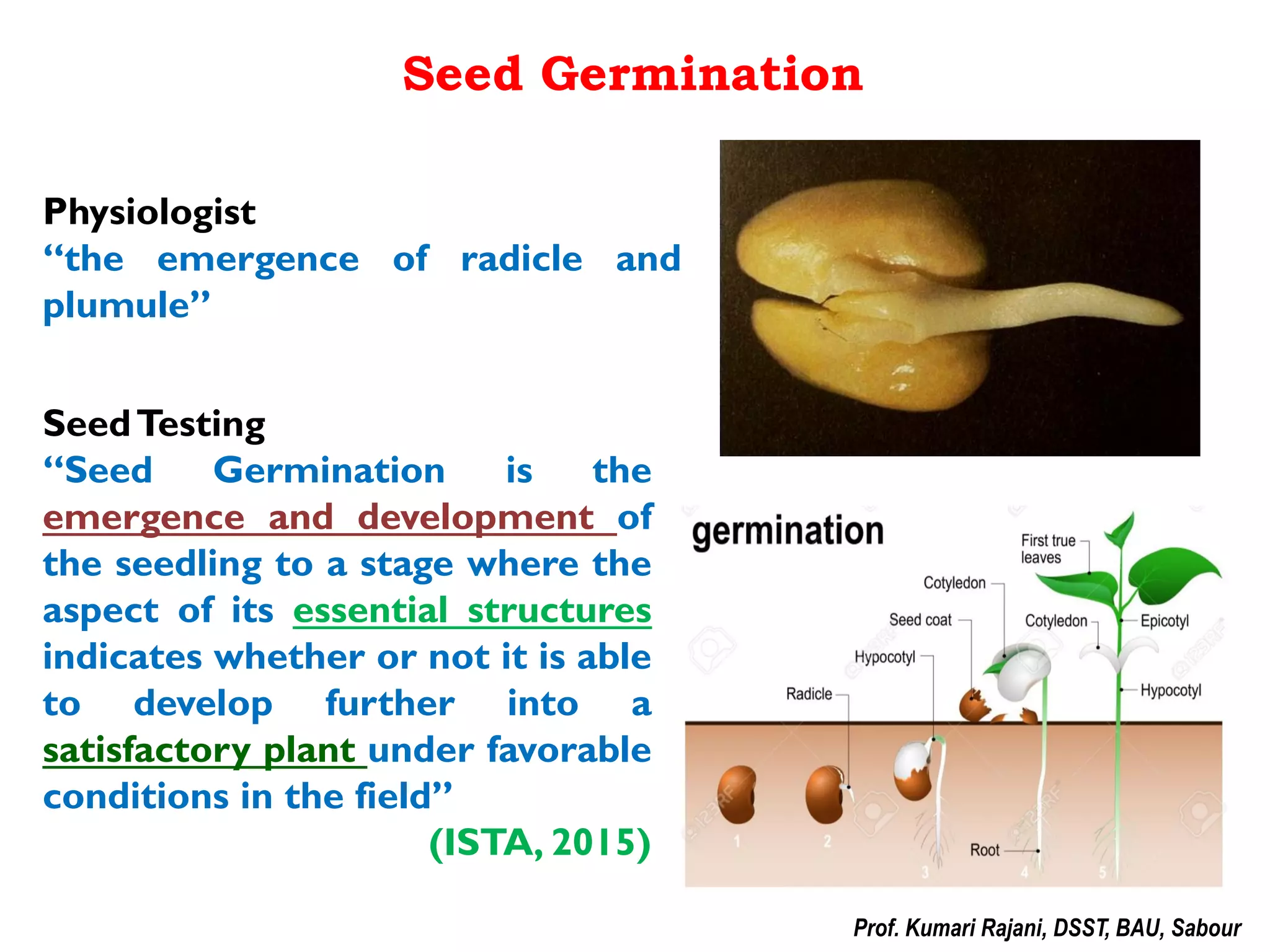 Seed Germination

Physiologist
“the emergence of radicle and plumule”

Seed Testing
“Seed Germination is the emergence and development of the seedling to a stage where the aspect of its essential structures indicates whether or not it is able to develop further into a satisfactory plant under favorable conditions in the field”
(ISTA, 2015)

germination

First true leaves
Cotyledon
Seed coat
Cotyledon
Epicotyl
Hypocotyl
Radicle
Hypocotyl
Root
1
2
3
4
5

Prof. Kumari Rajani, DSST, BAU, Sabour